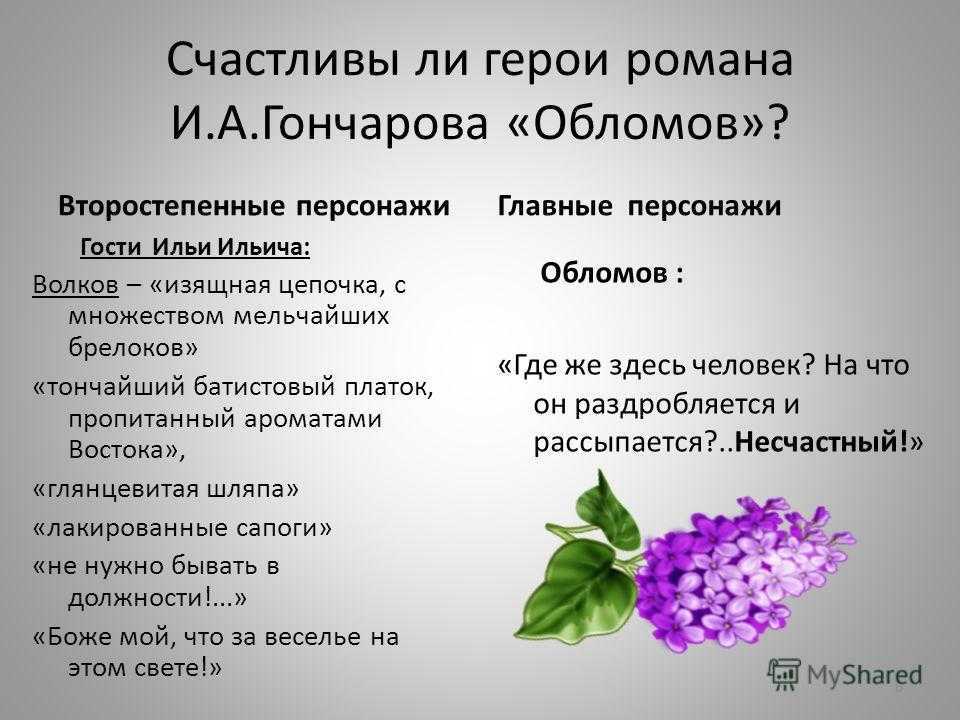 Счастливы ли герои романа И.А.Гончарова «Обломов»?

Второстепенные персонажи

Гости Ильи Ильича:

Волков – «изящная цепочка, с множеством мельчайших брелоков»

«тончайший батистовый платок, пропитанный ароматами Востока»,

«глянцевитая шляпа»

«лакированные сапоги»

«не нужно бывать в должности!...»

«Боже мой, что за веселье на этом свете!»

Главные персонажи

Обломов :

«Где же здесь человек? На что он раздробляется и рассыпается?..Несчастный!»

MyShared